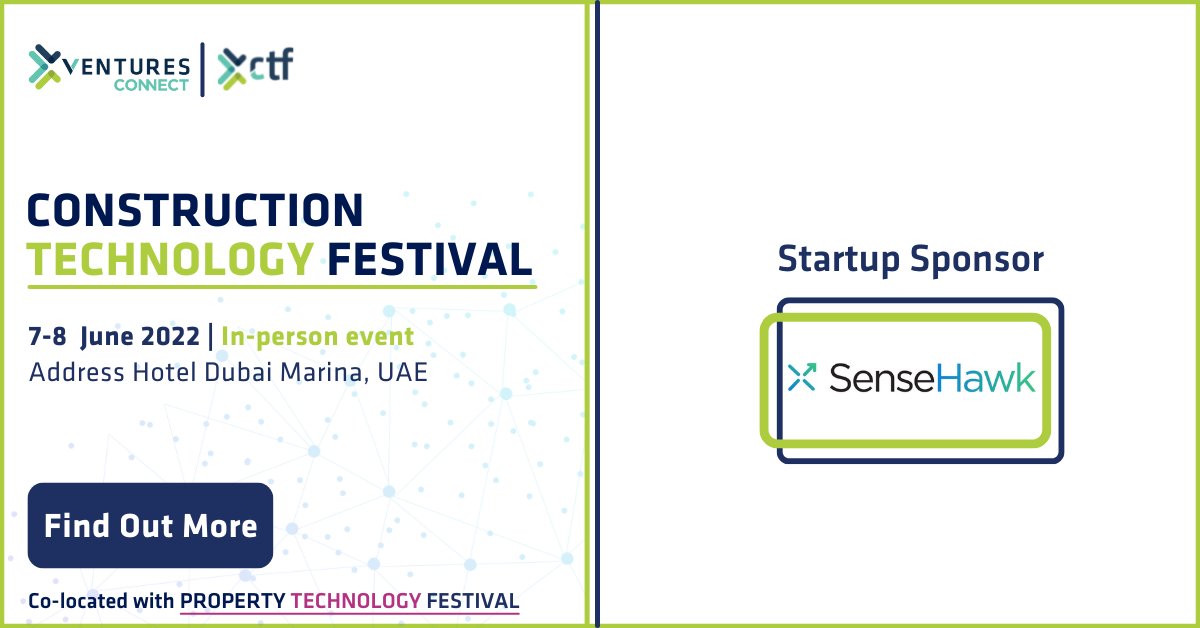 VENTURES CONNECT | ctf

CONSTRUCTION TECHNOLOGY FESTIVAL

7-8 June 2022 | In-person event
Address Hotel Dubai Marina, UAE

Find Out More

Co-located with PROPERTY TECHNOLOGY FESTIVAL

Startup Sponsor

SenseHawk